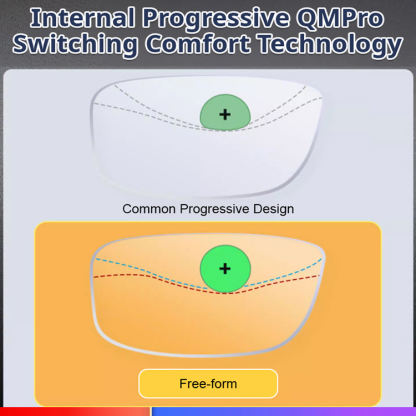 Internal Progressive QMPro Switching Comfort Technology

+

Common Progressive Design

+

Free-form